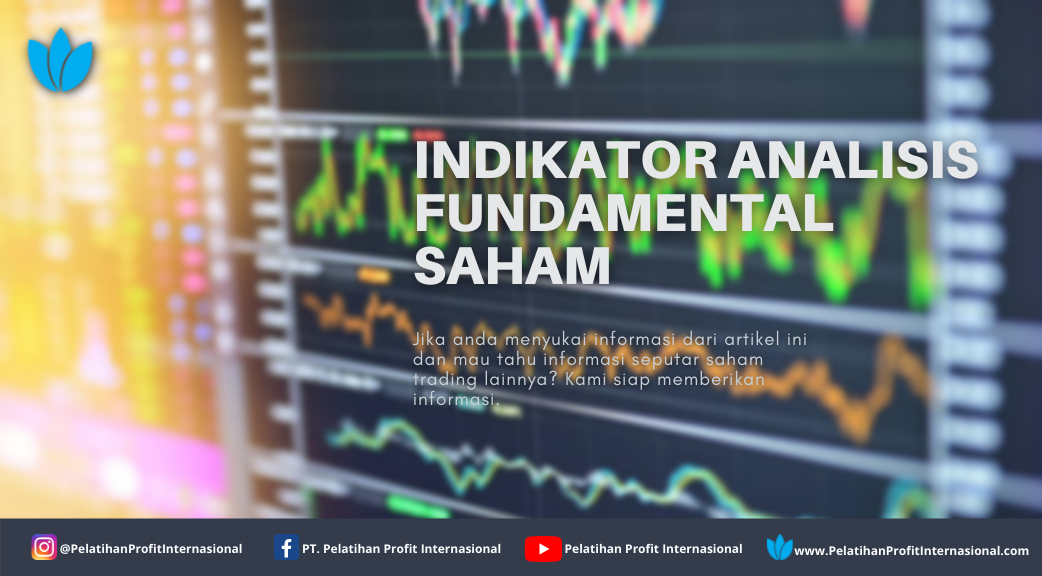 INDIKATOR ANALISIS FUNDAMENTAL SAHAM

Jika anda menyukai informasi dari artikel ini dan mau tahu informasi seputar saham trading lainnya? Kami siap memberikan informasi.

@PelatihanProfitInternasional PT. Pelatihan Profit Internasional Pelatihan Profit Internasional www.PelatihanProfitInternasional.com